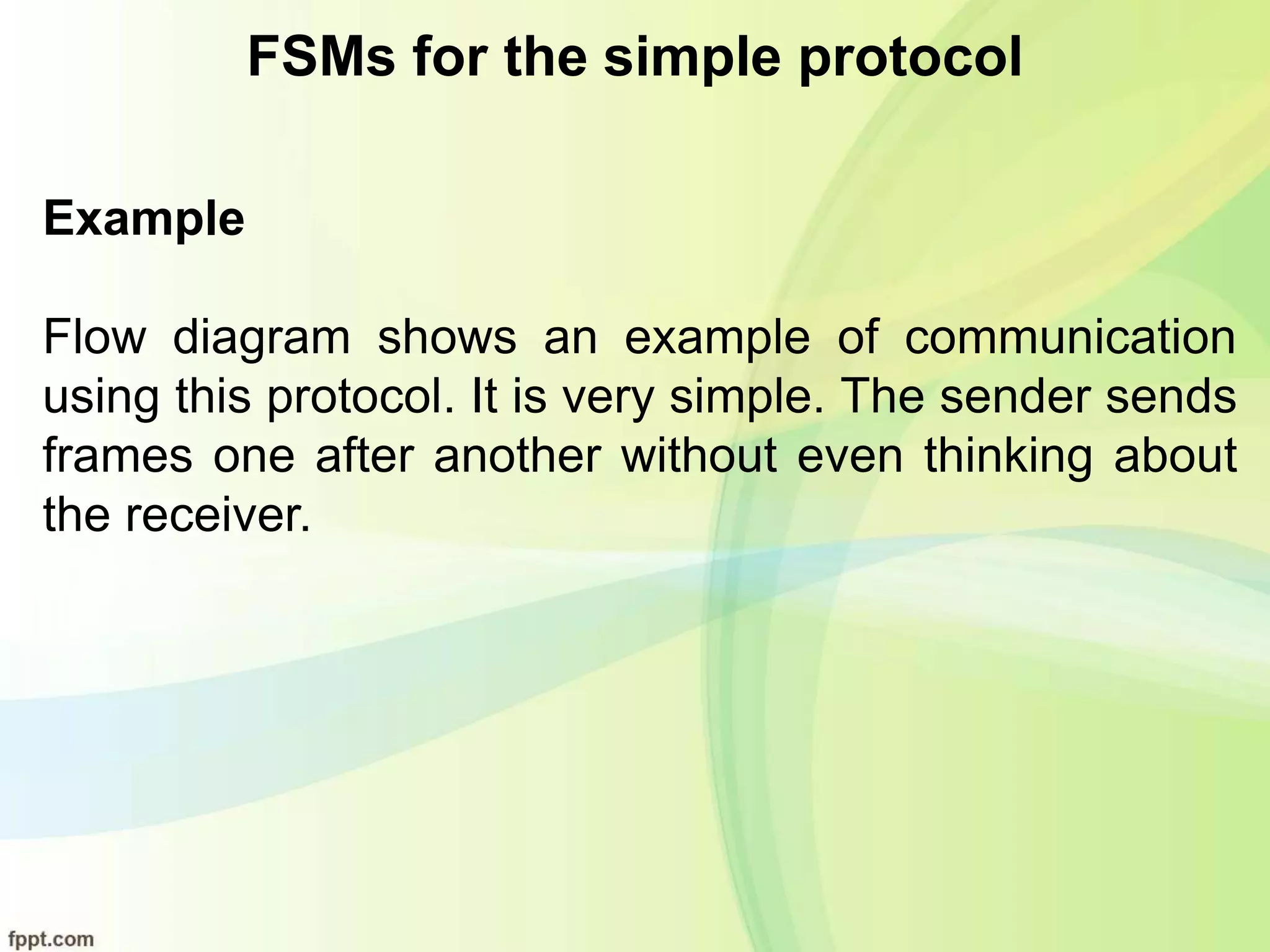 FSMs for the simple protocol

Example

Flow diagram shows an example of communication using this protocol. It is very simple. The sender sends frames one after another without even thinking about the receiver.

fppt.com